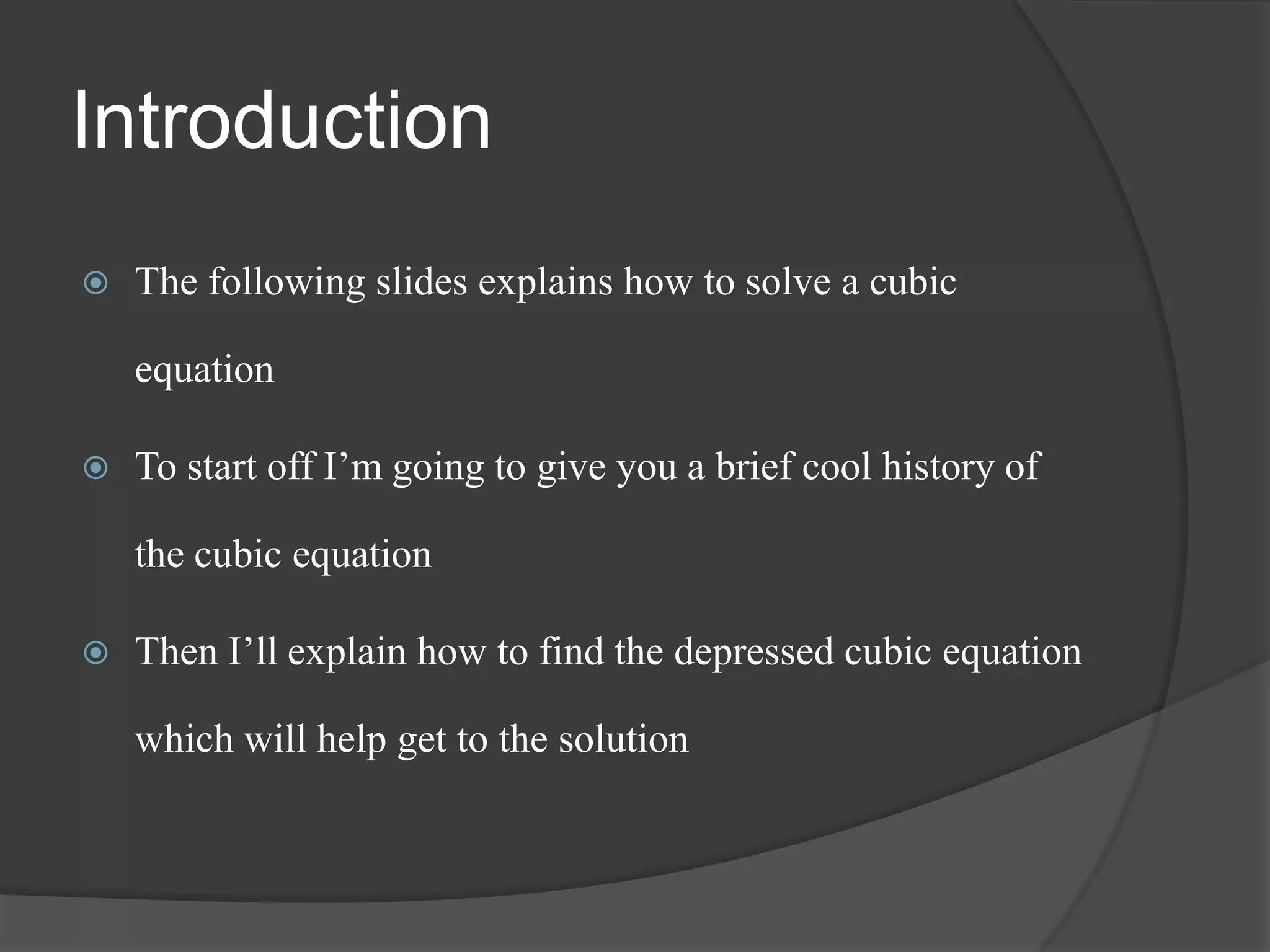 Introduction

The following slides explains how to solve a cubic equation

To start off I’m going to give you a brief cool history of the cubic equation

Then I’ll explain how to find the depressed cubic equation which will help get to the solution